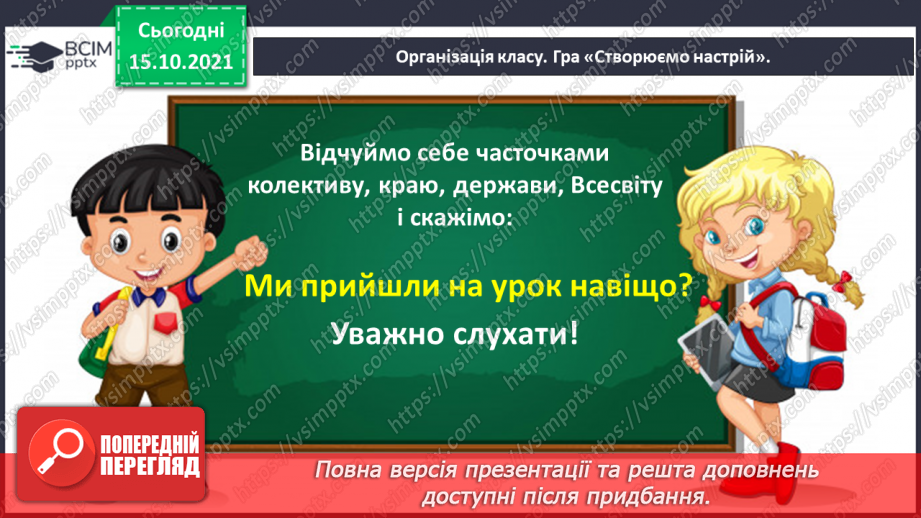 ВСІМ pptx

Сьогодні 15.10.2021

Організація класу. Гра «Створюємо настрій».

Відчуймо себе часточками колективу, краю, держави, Всесвіту і скажімо:

Ми прийшли на урок навіщо?

Уважно слухати!

ПОПЕРЕДНІЙ ПЕРЕГЛЯД

Повна версія презентації та решта доповнень доступні після придбання.

https://vsimpptx.com